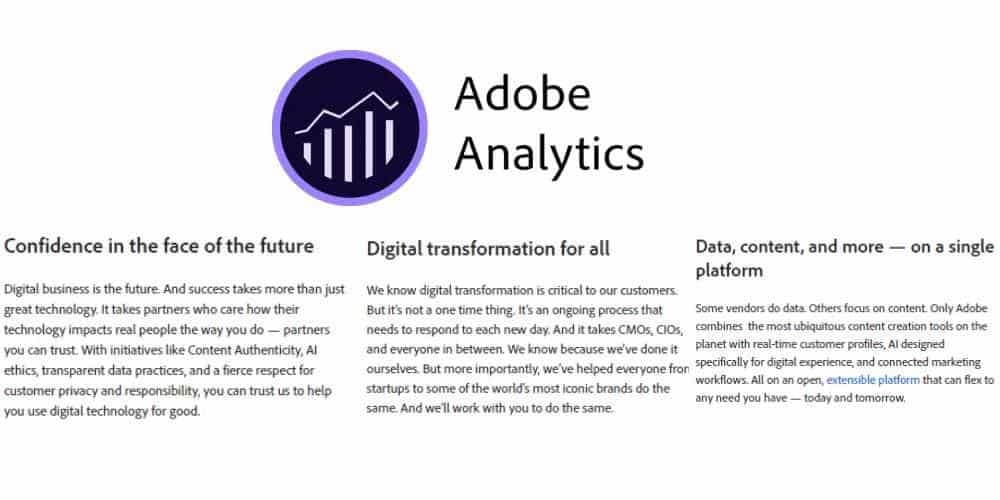 Adobe Analytics

Confidence in the face of the future

Digital business is the future. And success takes more than just great technology. It takes partners who care how their technology impacts real people the way you do — partners you can trust. With initiatives like Content Authenticity, AI ethics, transparent data practices, and a fierce respect for customer privacy and responsibility, you can trust us to help you use digital technology for good.

Digital transformation for all

We know digital transformation is critical to our customers. But it's not a one time thing. It's an ongoing process that needs to respond to each new day. And it takes CMOs, CIOs, and everyone in between. We know because we've done it ourselves. But more importantly, we've helped everyone fron startups to some of the world's most iconic brands do the same. And we'll work with you to do the same.

Data, content, and more — on a single platform

Some vendors do data. Others focus on content. Only Adobe combines the most ubiquitous content creation tools on the planet with real-time customer profiles, AI designed specifically for digital experience, and connected marketing workflows. All on an open, extensible platform that can flex to any need you have — today and tomorrow.